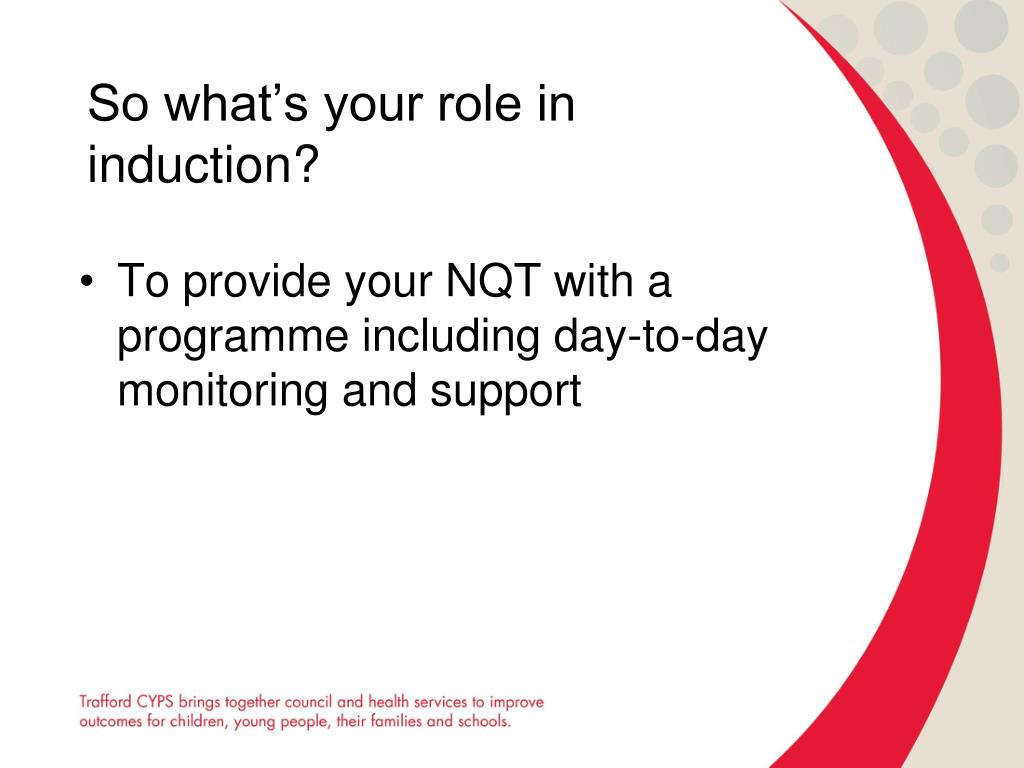 So what’s your role in induction?

• To provide your NQT with a programme including day-to-day monitoring and support

Trafford CYPS brings together council and health services to improve outcomes for children, young people, their families and schools.